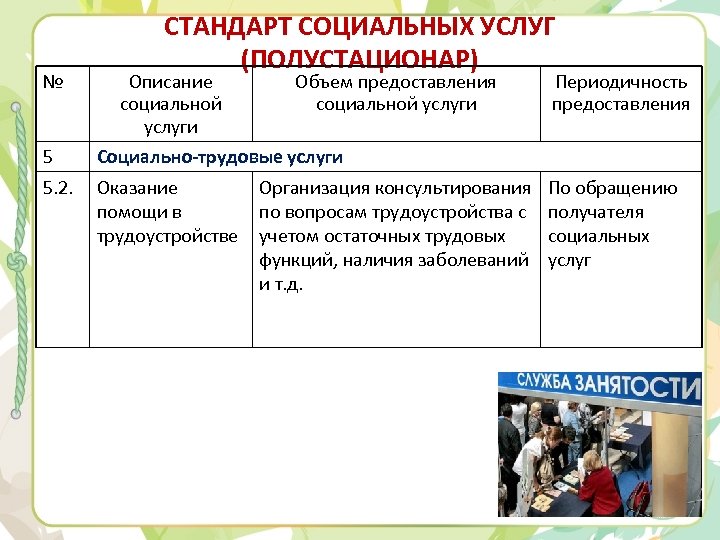 СТАНДАРТ СОЦИАЛЬНЫХ УСЛУГ (ПОЛУСТАЦИОНАР)

| № | Описание социальной услуги | Объем предоставления социальной услуги | Периодичность предоставления |
|---|---|---|---|
| 5 | Социально-трудовые услуги | | |
| 5.2. | Оказание помощи в трудоустройстве | Организация консультирования по вопросам трудоустройства с учетом остаточных трудовых функций, наличия заболеваний и т.д. | По обращению получателя социальных услуг |

СЛУЖБА ЗАНЯТОСТИ